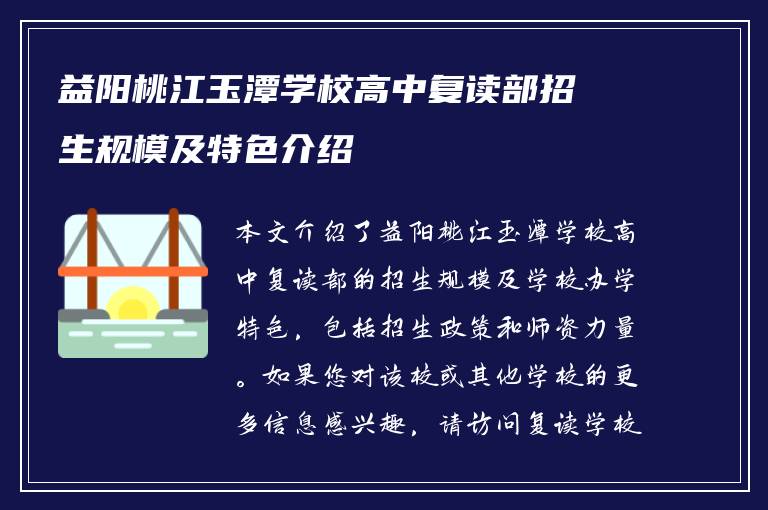 益阳桃江玉潭学校高中复读部招生规模及特色介绍

本文介绍了益阳桃江玉潭学校高中复读部的招生规模及学校办学特色，包括招生政策和师资力量。如果您对该校或其他学校的更多信息感兴趣，请访问复读学校